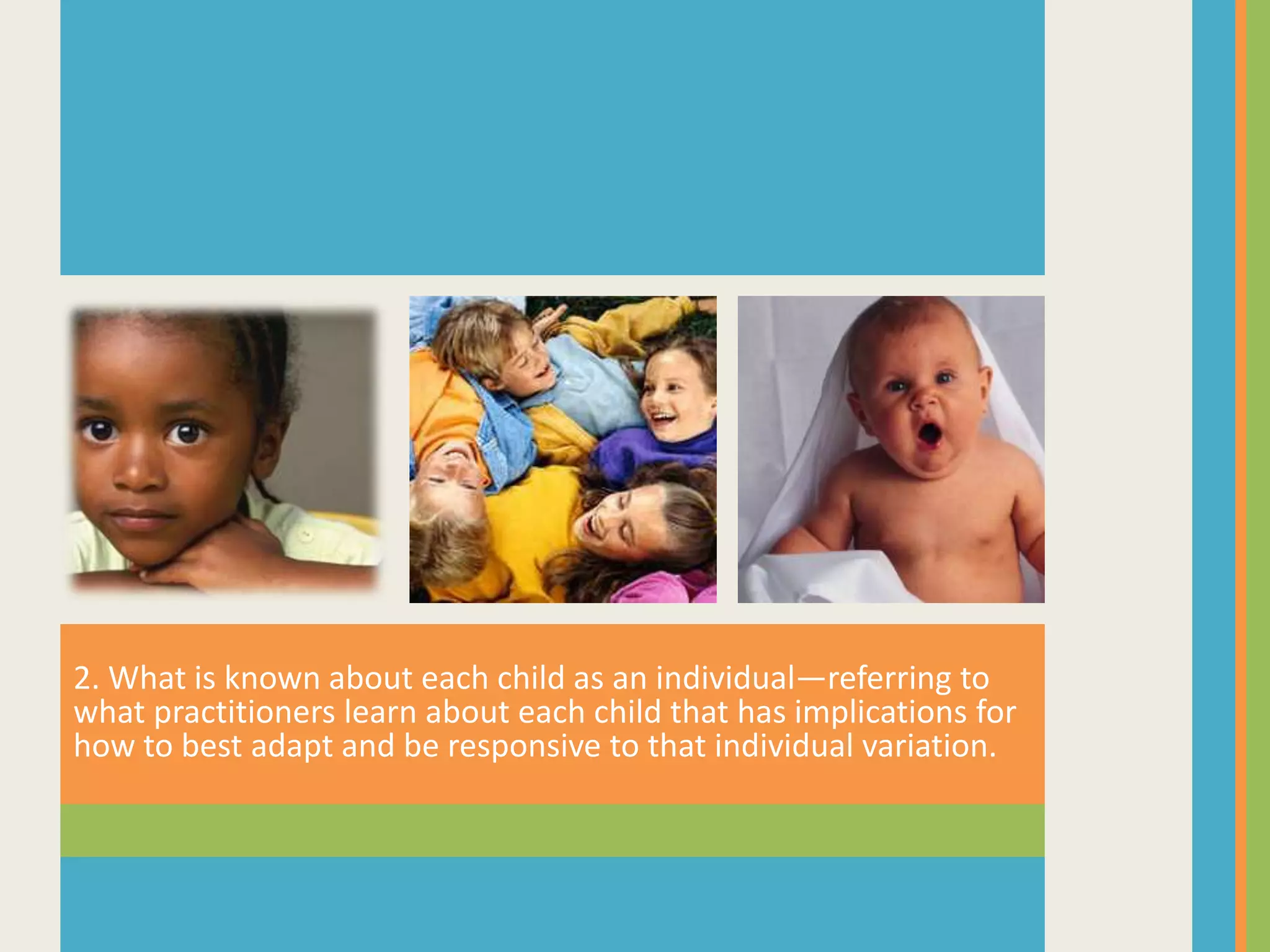 2. What is known about each child as an individual—referring to what practitioners learn about each child that has implications for how to best adapt and be responsive to that individual variation.